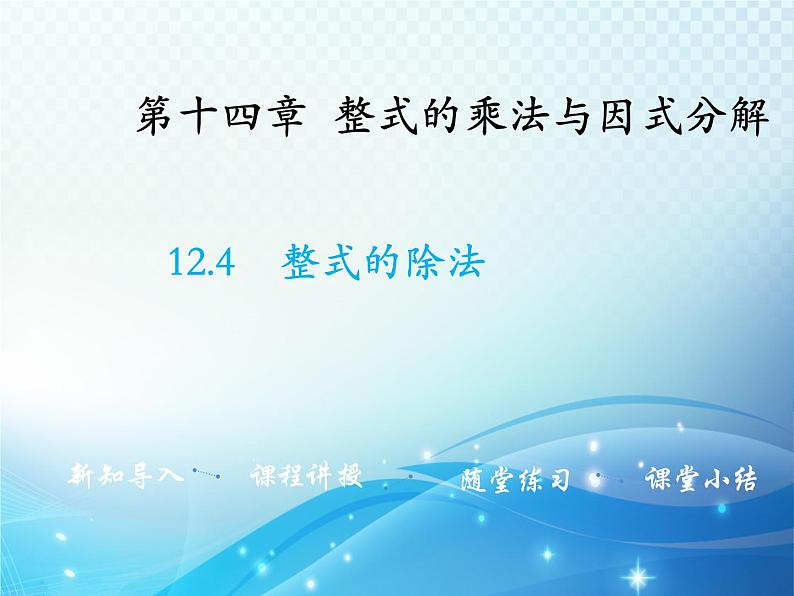 第十四章 整式的乘法与因式分解

12.4 整式的除法

新知导入 课程讲授 随堂练习 课堂小结